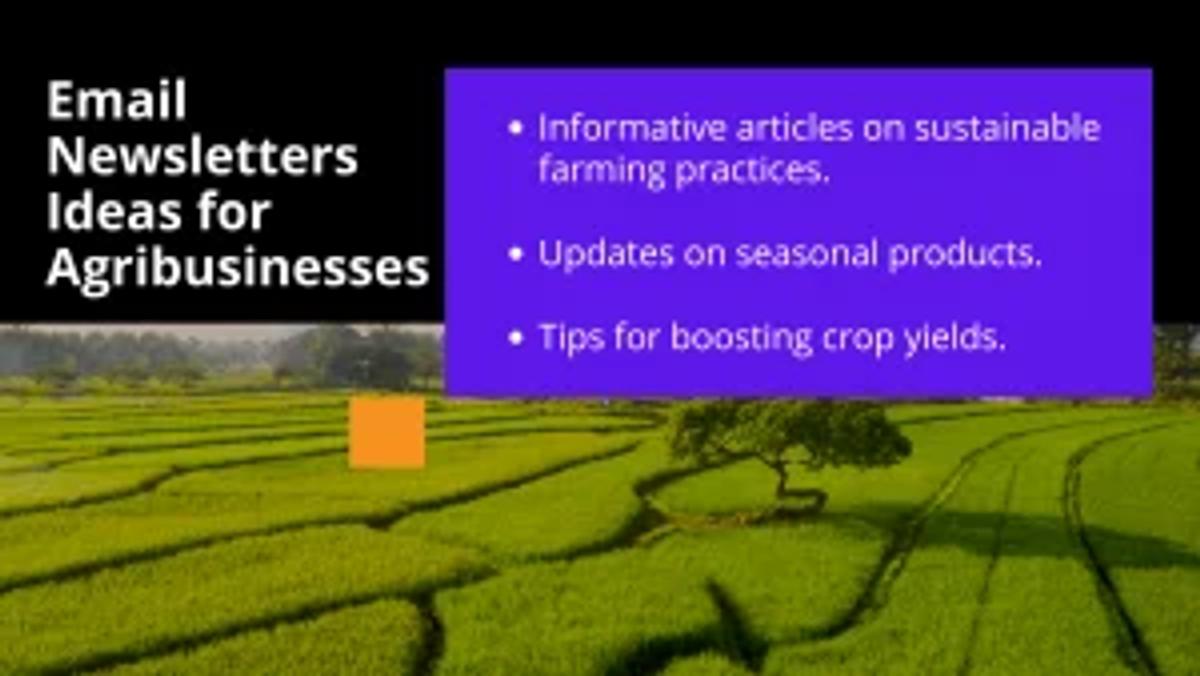 Email Newsletters Ideas for Agribusinesses

• Informative articles on sustainable farming practices.

• Updates on seasonal products.

• Tips for boosting crop yields.